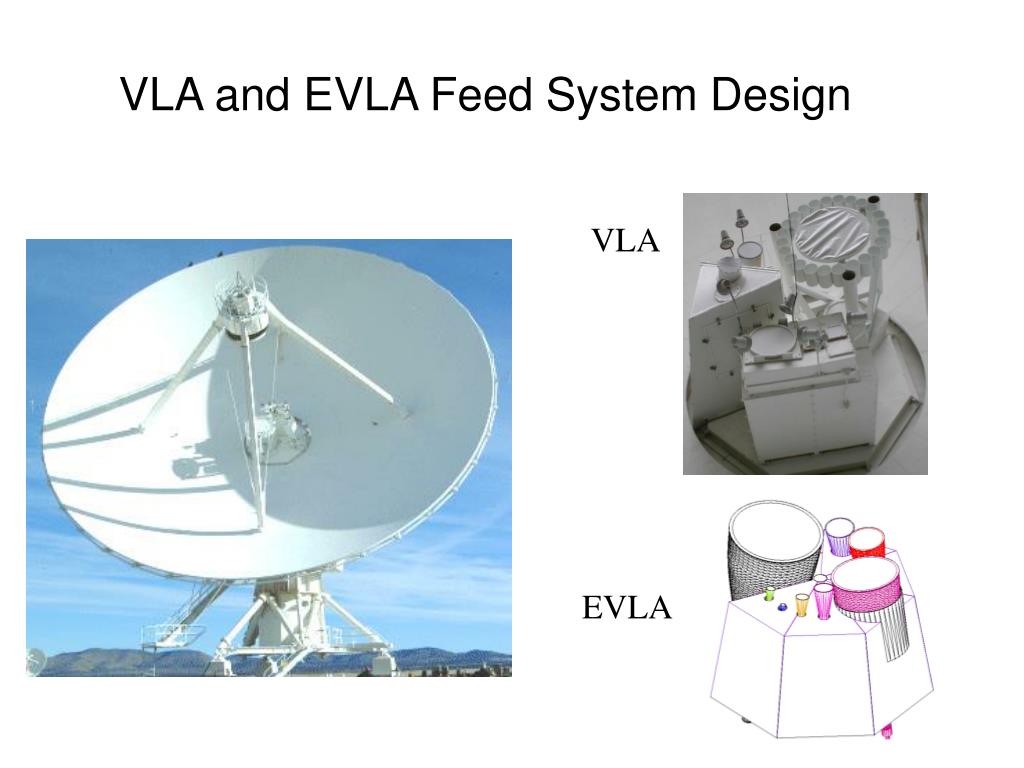 VLA and EVLA Feed System Design

VLA

EVLA